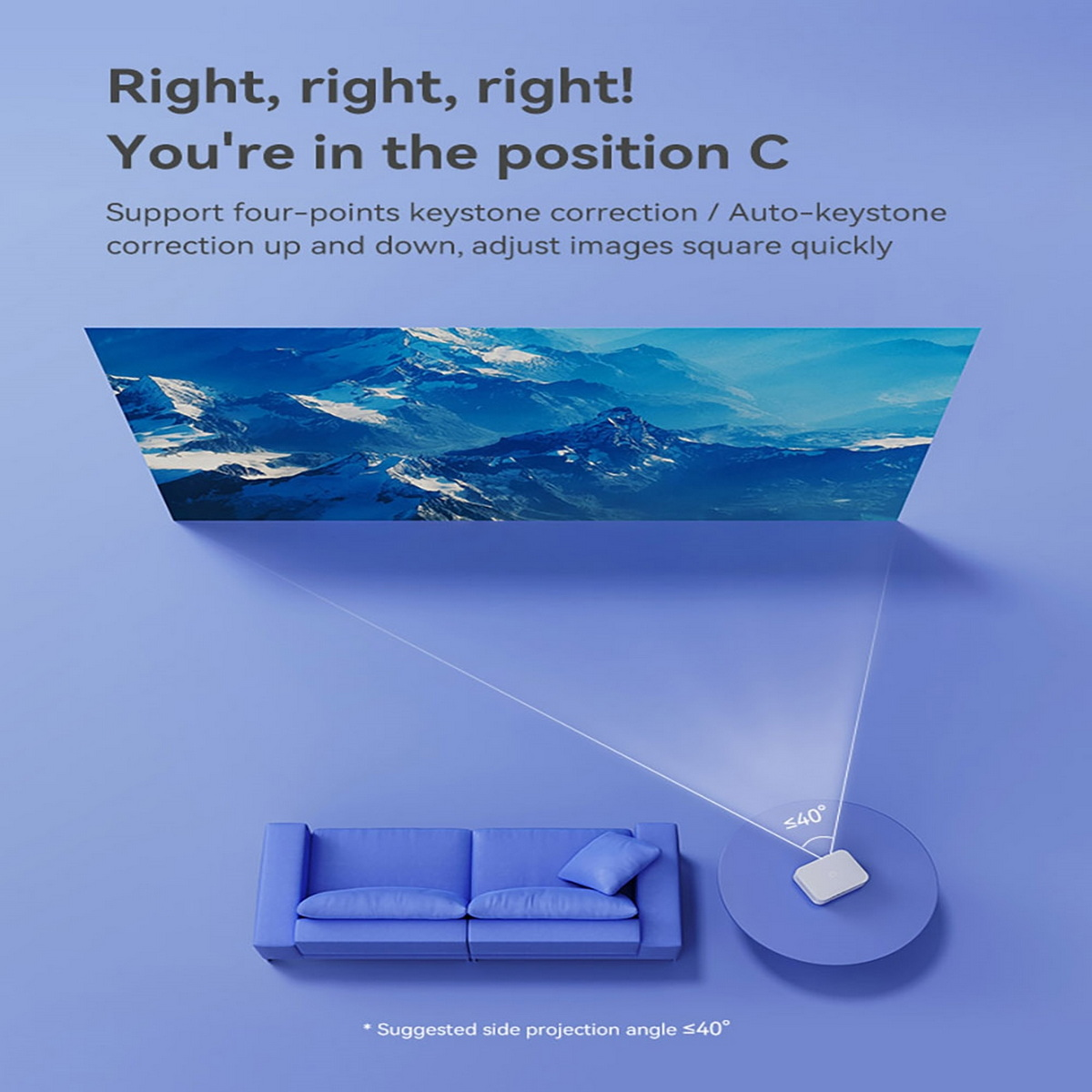 Right, right, right!
You're in the position C

Support four-points keystone correction / Auto-keystone correction up and down, adjust images square quickly

≤40°

* Suggested side projection angle ≤40°